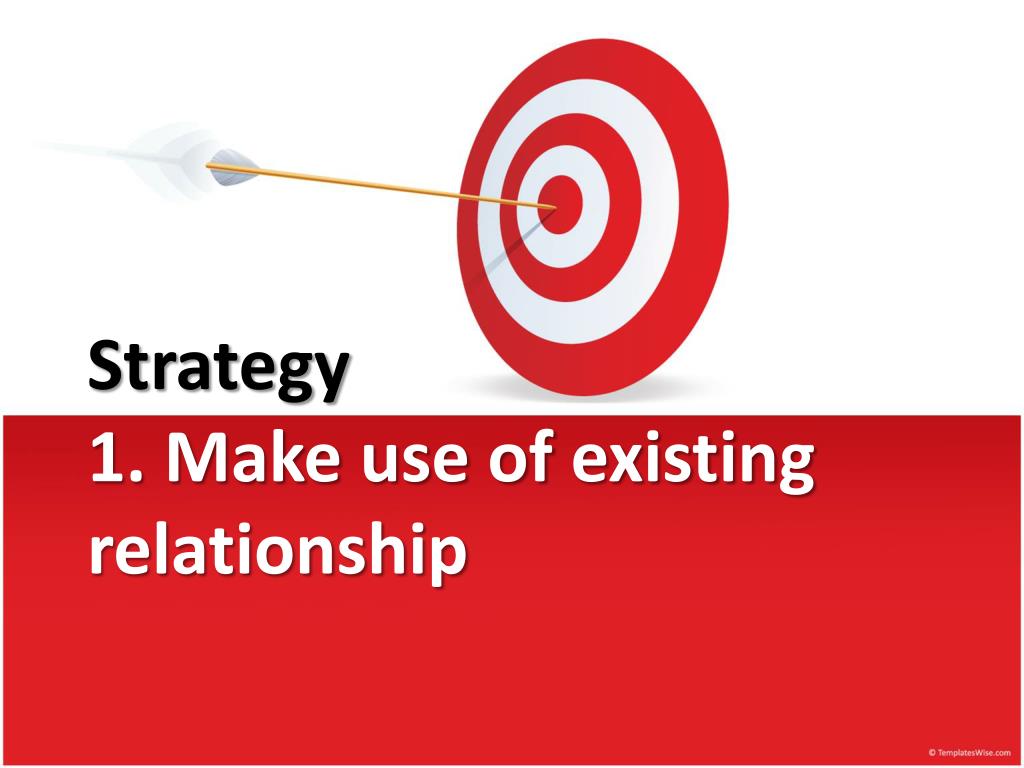 Strategy

1. Make use of existing relationship

© TemplatesWise.com